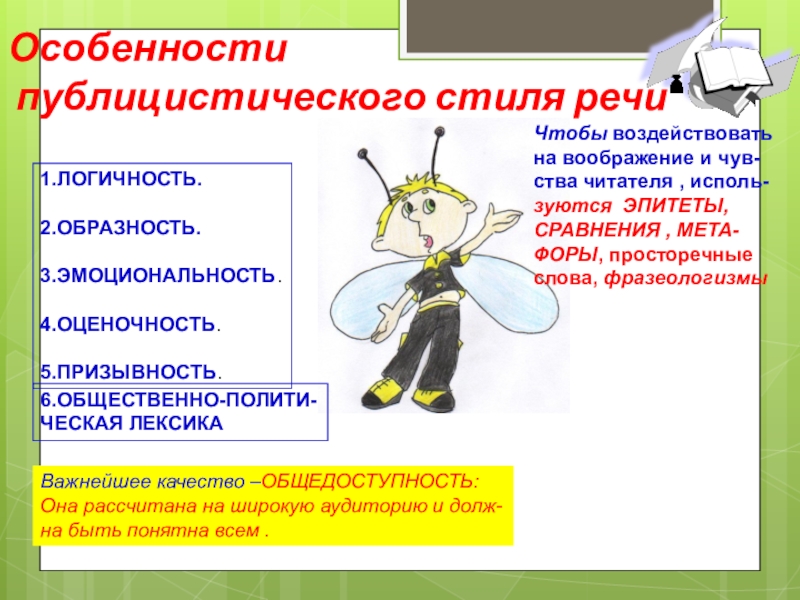 Особенности публицистического стиля речи

1.ЛОГИЧНОСТЬ.

2.ОБРАЗНОСТЬ.

3.ЭМОЦИОНАЛЬНОСТЬ.

4.ОЦЕНОЧНОСТЬ.

5.ПРИЗЫВНОСТЬ.

6.ОБЩЕСТВЕННО-ПОЛИТИЧЕСКАЯ ЛЕКСИКА

Чтобы воздействовать на воображение и чувства читателя , используются ЭПИТЕТЫ, СРАВНЕНИЯ , МЕТАФОРЫ, просторечные слова, фразеологизмы

Важнейшее качество –ОБЩЕДОСТУПНОСТЬ: Она рассчитана на широкую аудиторию и должна быть понятна всем .